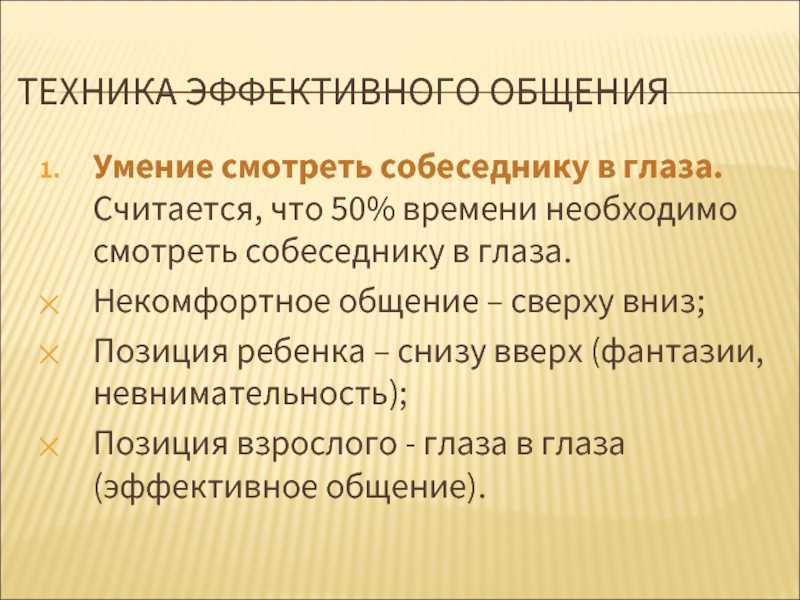 ТЕХНИКА ЭФФЕКТИВНОГО ОБЩЕНИЯ

1. Умение смотреть собеседнику в глаза. Считается, что 50% времени необходимо смотреть собеседнику в глаза.

Некомфортное общение – сверху вниз;

Позиция ребенка – снизу вверх (фантазии, невнимательность);

Позиция взрослого - глаза в глаза (эффективное общение).